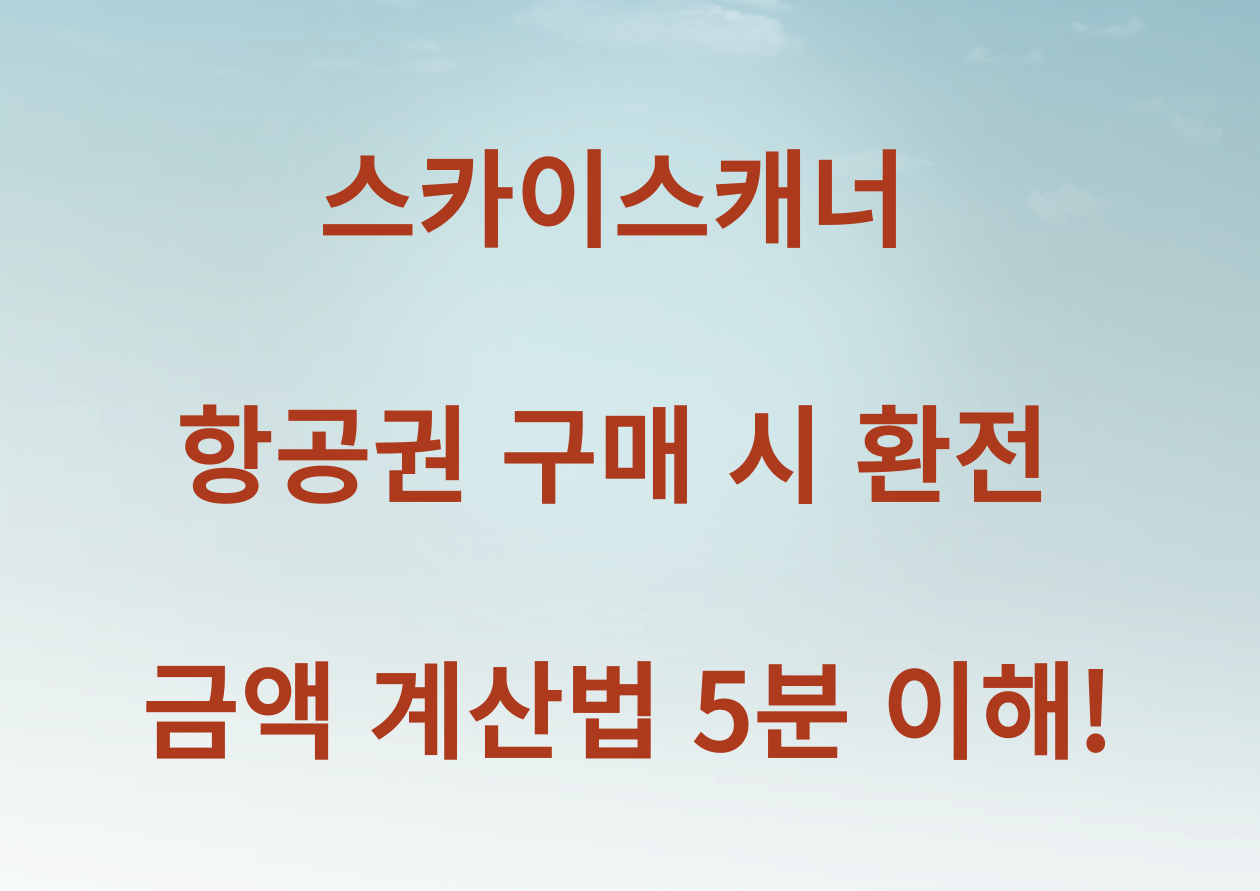 스카이스캐너

항공권 구매 시 환전

금액 계산법 5분 이해!